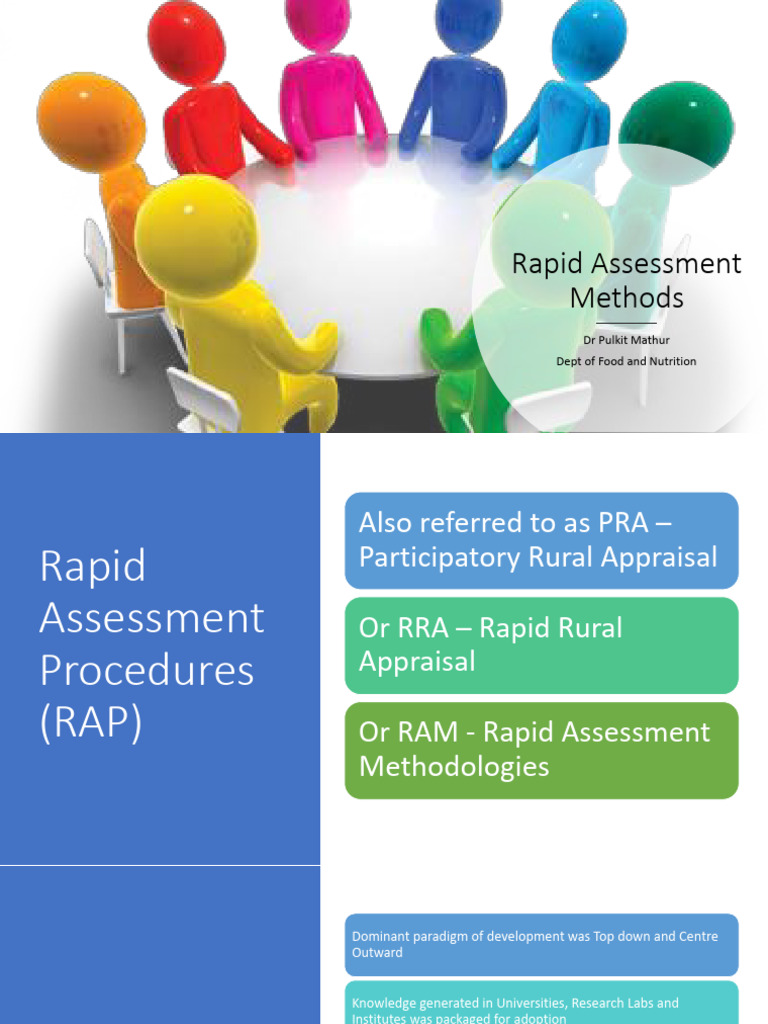 Rapid Assessment Methods

Dr Pulkit Mathur
Dept of Food and Nutrition

Rapid Assessment Procedures (RAP)

Also referred to as PRA – Participatory Rural Appraisal

Or RRA – Rapid Rural Appraisal

Or RAM - Rapid Assessment Methodologies

Dominant paradigm of development was Top down and Centre Outward

Knowledge generated in Universities, Research Labs and Institutes was packaged for adoption